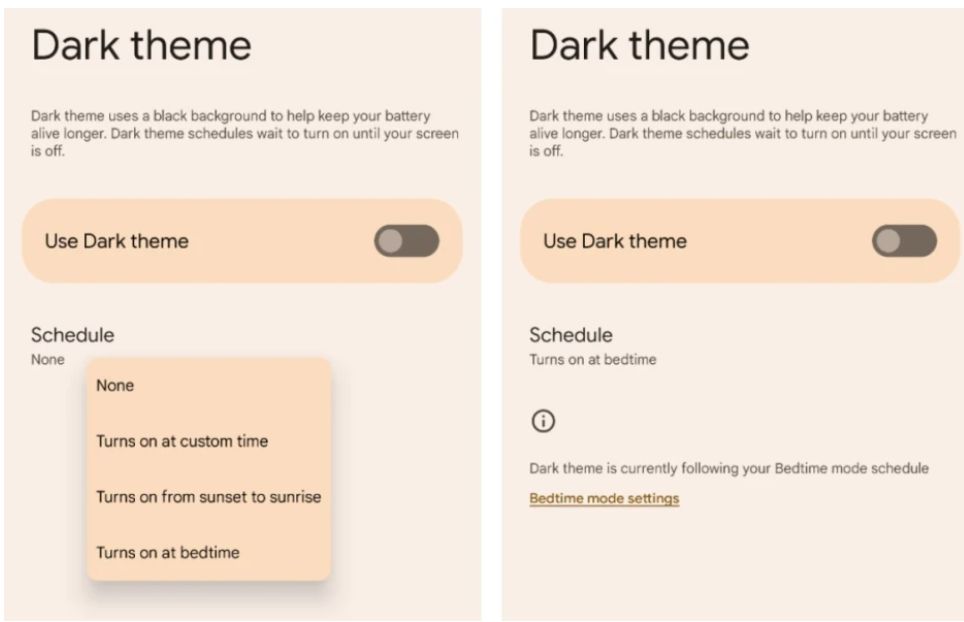 Dark theme

Dark theme uses a black background to help keep your battery alive longer. Dark theme schedules wait to turn on until your screen is off.

Use Dark theme

Schedule
None

None

Turns on at custom time

Turns on from sunset to sunrise

Turns on at bedtime

Dark theme

Dark theme uses a black background to help keep your battery alive longer. Dark theme schedules wait to turn on until your screen is off.

Use Dark theme

Schedule
Turns on at bedtime

Dark theme is currently following your Bedtime mode schedule

Bedtime mode settings